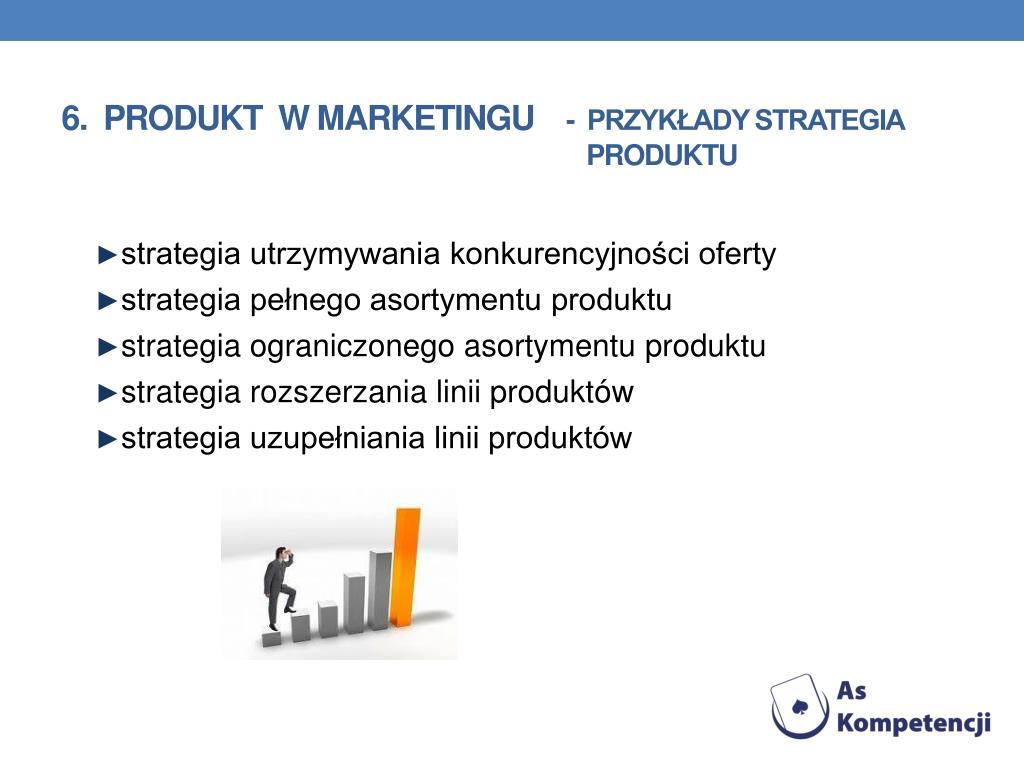 6. PRODUKT W MARKETINGU - PRZYKŁADY STRATEGIA PRODUKTU

►strategia utrzymywania konkurencyjności oferty
►strategia pełnego asortymentu produktu
►strategia ograniczonego asortymentu produktu
►strategia rozszerzania linii produktów
►strategia uzupełniania linii produktów

As Kompetencji